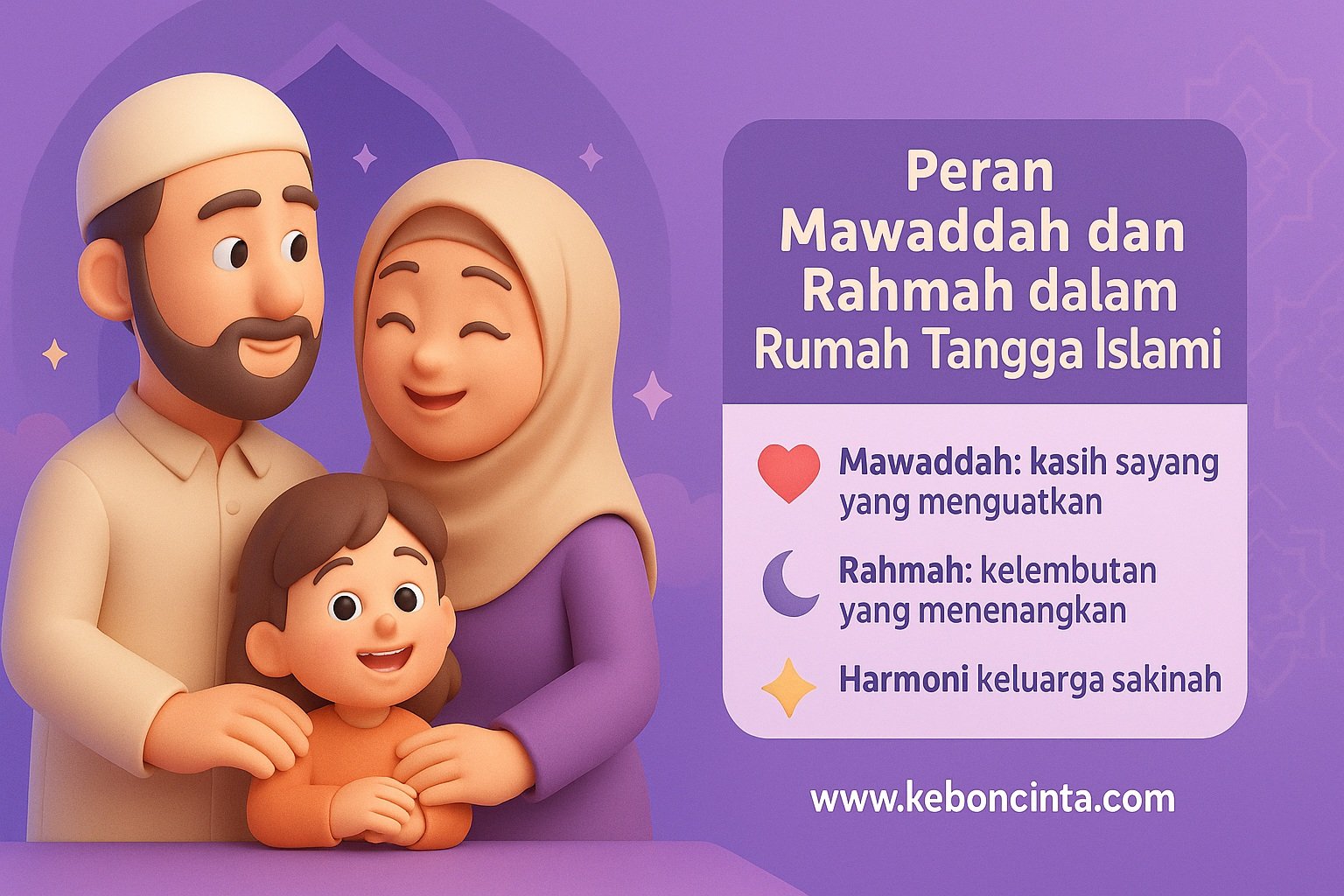 Peran
Mawaddah dan
Rahmah dalam
Rumah Tangga Islami

Mawaddah: kasih sayang yang menguatkan

Rahmah: kelembutan yang menenangkan

Harmoni keluarga sakinah

www.keboncinta.com